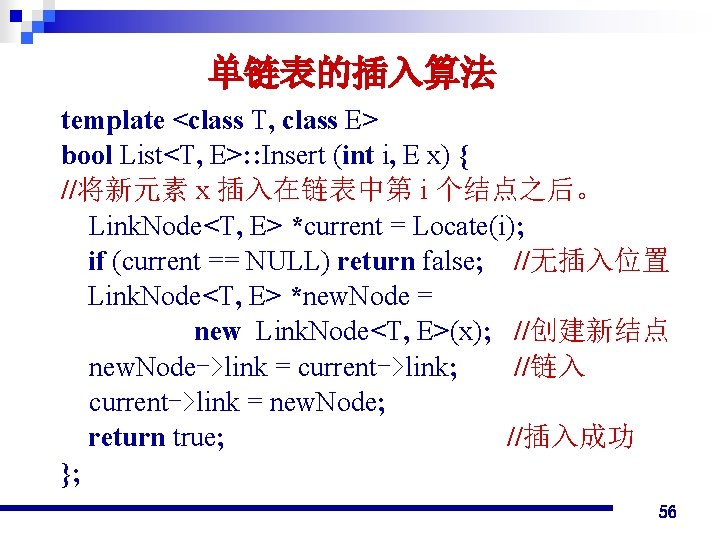 单链表的插入算法

template <class T, class E>
bool List<T, E>::Insert (int i, E x) {
//将新元素 x 插入在链表中第 i 个结点之后。
LinkNode<T, E> *current = Locate(i);
if (current == NULL) return false; //无插入位置
LinkNode<T, E> *newNode =
new LinkNode<T, E>(x); //创建新结点
newNode->link = current->link; //链入
current->link = newNode;
return true; //插入成功
};

56